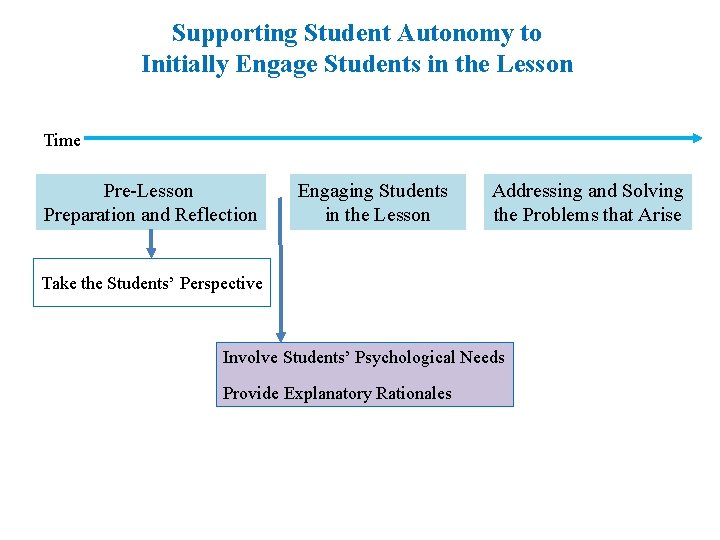 Supporting Student Autonomy to Initially Engage Students in the Lesson

Time

Pre-Lesson Preparation and Reflection

Engaging Students in the Lesson

Addressing and Solving the Problems that Arise

Take the Students' Perspective

Involve Students' Psychological Needs

Provide Explanatory Rationales